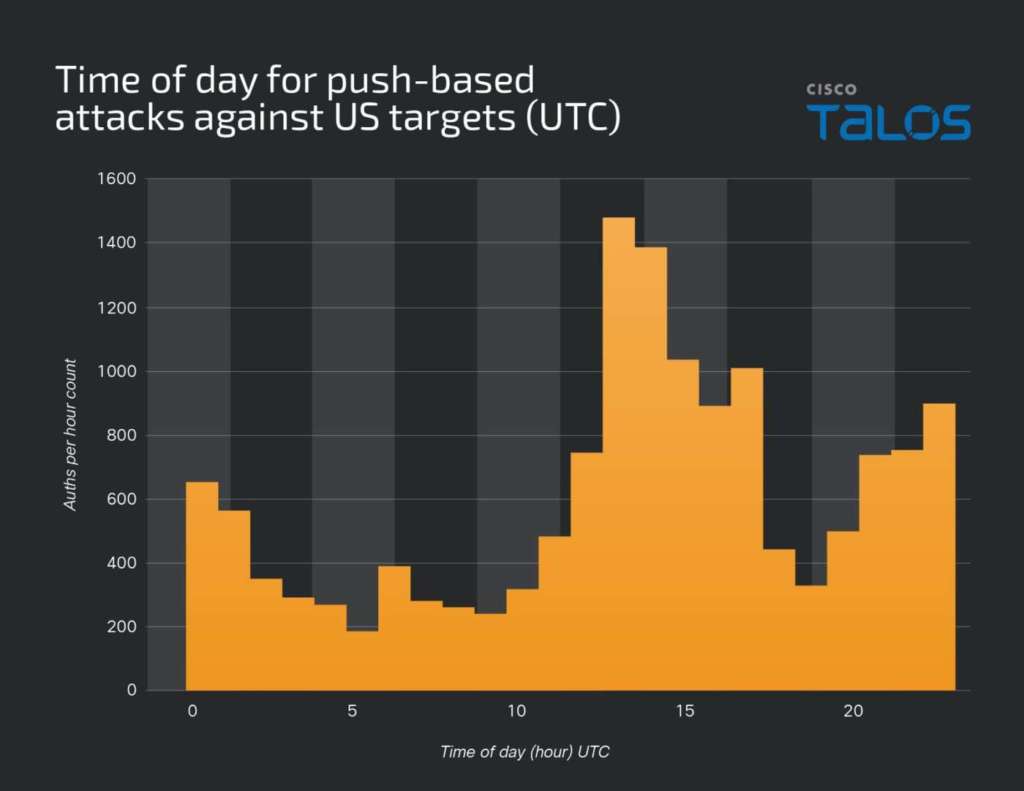 Time of day for push-based attacks against US targets (UTC)

CISCO
TALOS

1600
1400
1200
1000
800
600
400
200
0

Auths per hour count

0
5
10
15
20

Time of day (hour) UTC